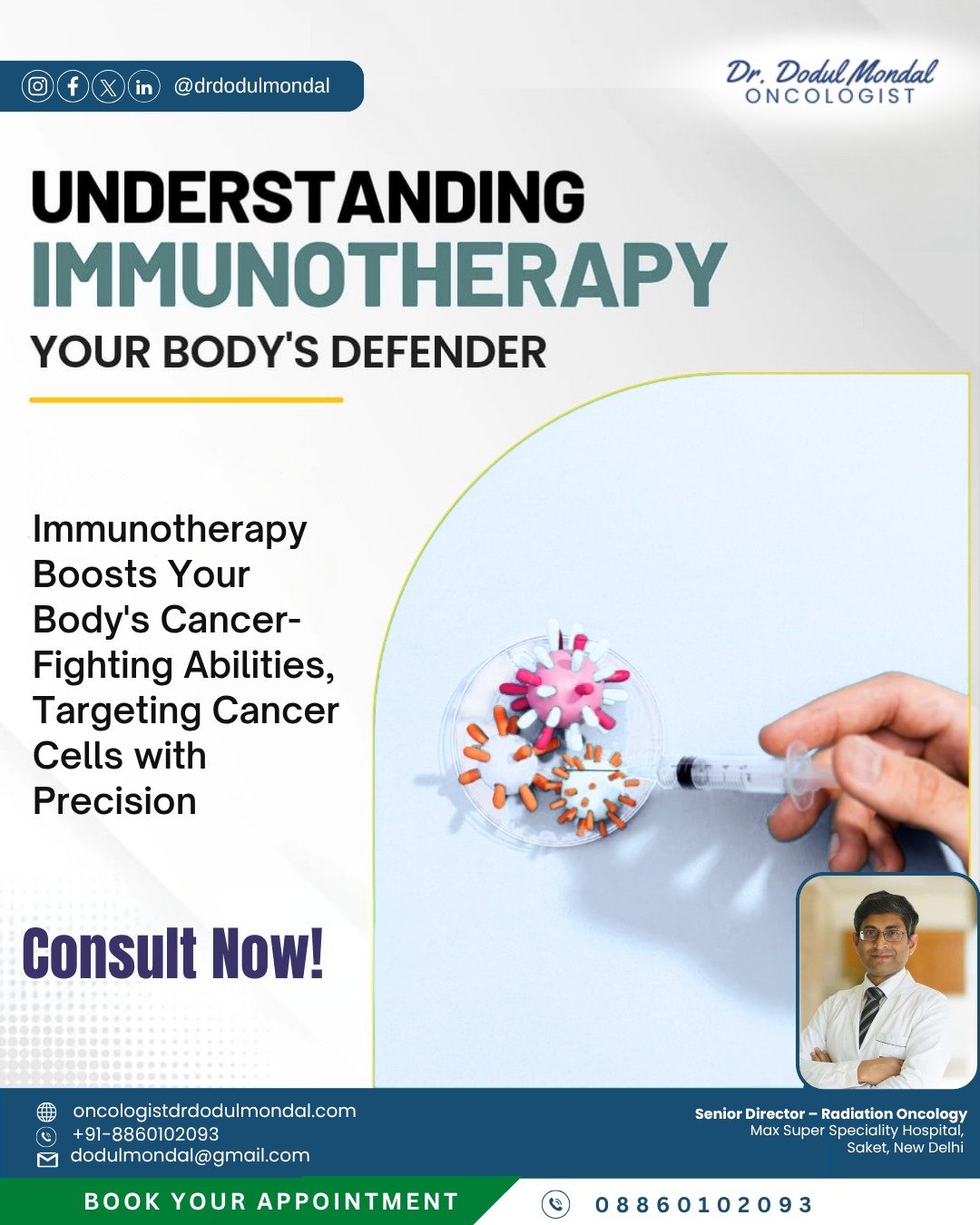 @drdodulmondal

Dr. Dodul Mondal
ONCOLOGIST

UNDERSTANDING
IMMUNOTHERAPY
YOUR BODY'S DEFENDER

Immunotherapy Boosts Your Body's Cancer-Fighting Abilities, Targeting Cancer Cells with Precision

Consult Now!

oncologistdrdodulmondal.com
+91-8860102093
dodulmondal@gmail.com

Senior Director – Radiation Oncology
Max Super Speciality Hospital, Saket, New Delhi

BOOK YOUR APPOINTMENT

08860102093